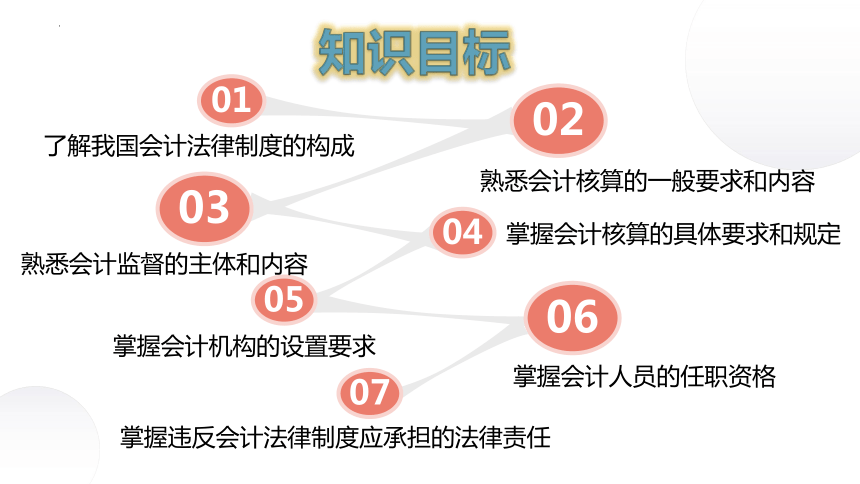 知识目标

01
了解我国会计法律制度的构成

02
熟悉会计核算的一般要求和内容

03
熟悉会计监督的主体和内容

04
掌握会计核算的具体要求和规定

05
掌握会计机构的设置要求

06
掌握会计人员的任职资格

07
掌握违反会计法律制度应承担的法律责任